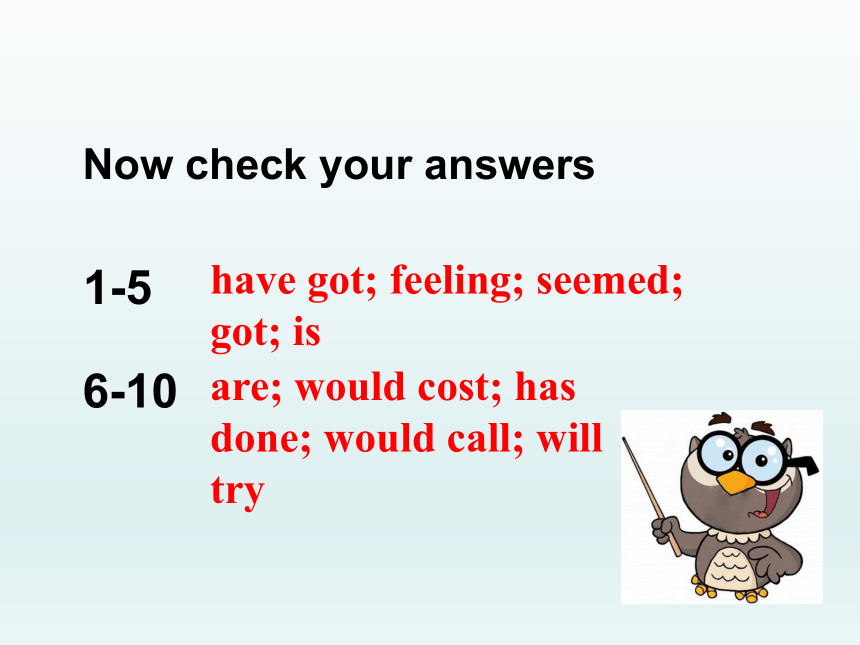 Now check your answers

1-5 have got; feeling; seemed; got; is

6-10 are; would cost; has done; would call; will try